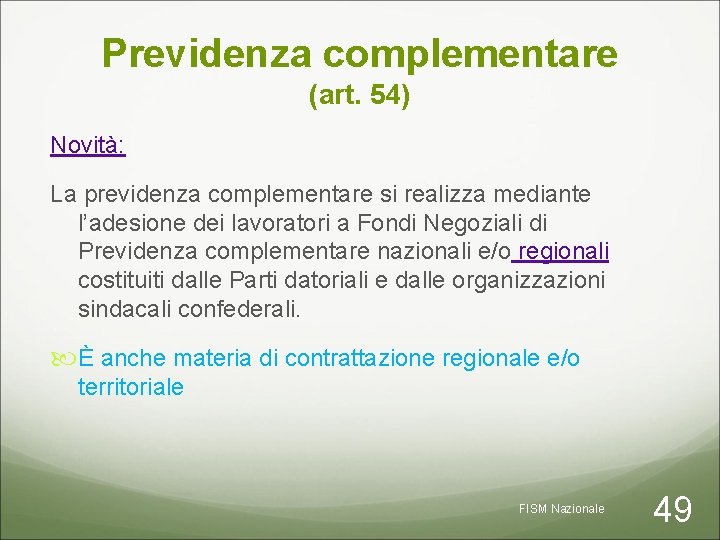 Previdenza complementare
(art. 54)

Novità:

La previdenza complementare si realizza mediante l'adesione dei lavoratori a Fondi Negoziali di Previdenza complementare nazionali e/o regionali costituiti dalle Parti datoriali e dalle organizzazioni sindacali confederali.

È anche materia di contrattazione regionale e/o territoriale

FISM Nazionale

49